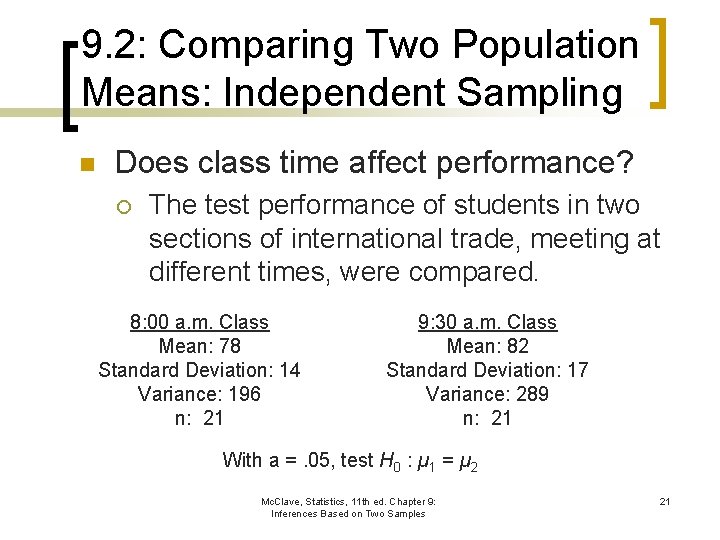 9.2: Comparing Two Population Means: Independent Sampling

Does class time affect performance?

The test performance of students in two sections of international trade, meeting at different times, were compared.

8:00 a.m. Class
Mean: 78
Standard Deviation: 14
Variance: 196
n: 21

9:30 a.m. Class
Mean: 82
Standard Deviation: 17
Variance: 289
n: 21

With a = .05, test $H_0 : \mu_1 = \mu_2$

McClave, Statistics, 11th ed. Chapter 9: Inferences Based on Two Samples

21